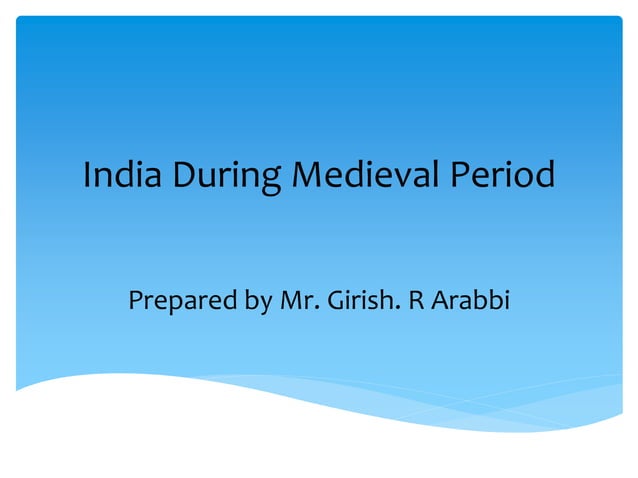 India During Medieval Period

Prepared by Mr. Girish. R Arabbi